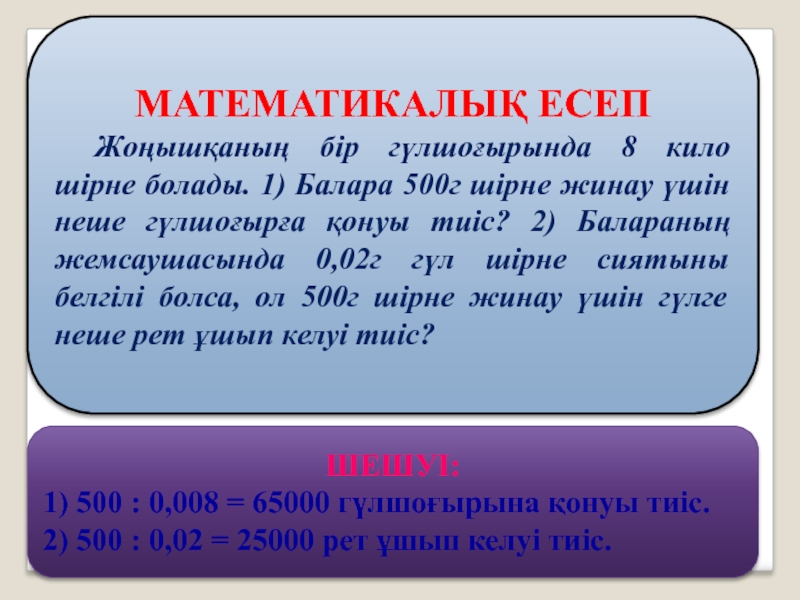 МАТЕМАТИКАЛЫҚ ЕСЕП

Жоңышқаның бір гүлшоғырында 8 кило шірне болады. 1) Балара 500г шірне жинау үшін неше гүлшоғырға қонуы тиіс? 2) Балараның жемсаушасында 0,02г гүл шірне сиятыны белгілі болса, ол 500г шірне жинау үшін гүлге неше рет ұшып келуі тиіс?

ШЕШУІ:
1) 500 : 0,008 = 65000 гүлшоғырына қонуы тиіс.
2) 500 : 0,02 = 25000 рет ұшып келуі тиіс.